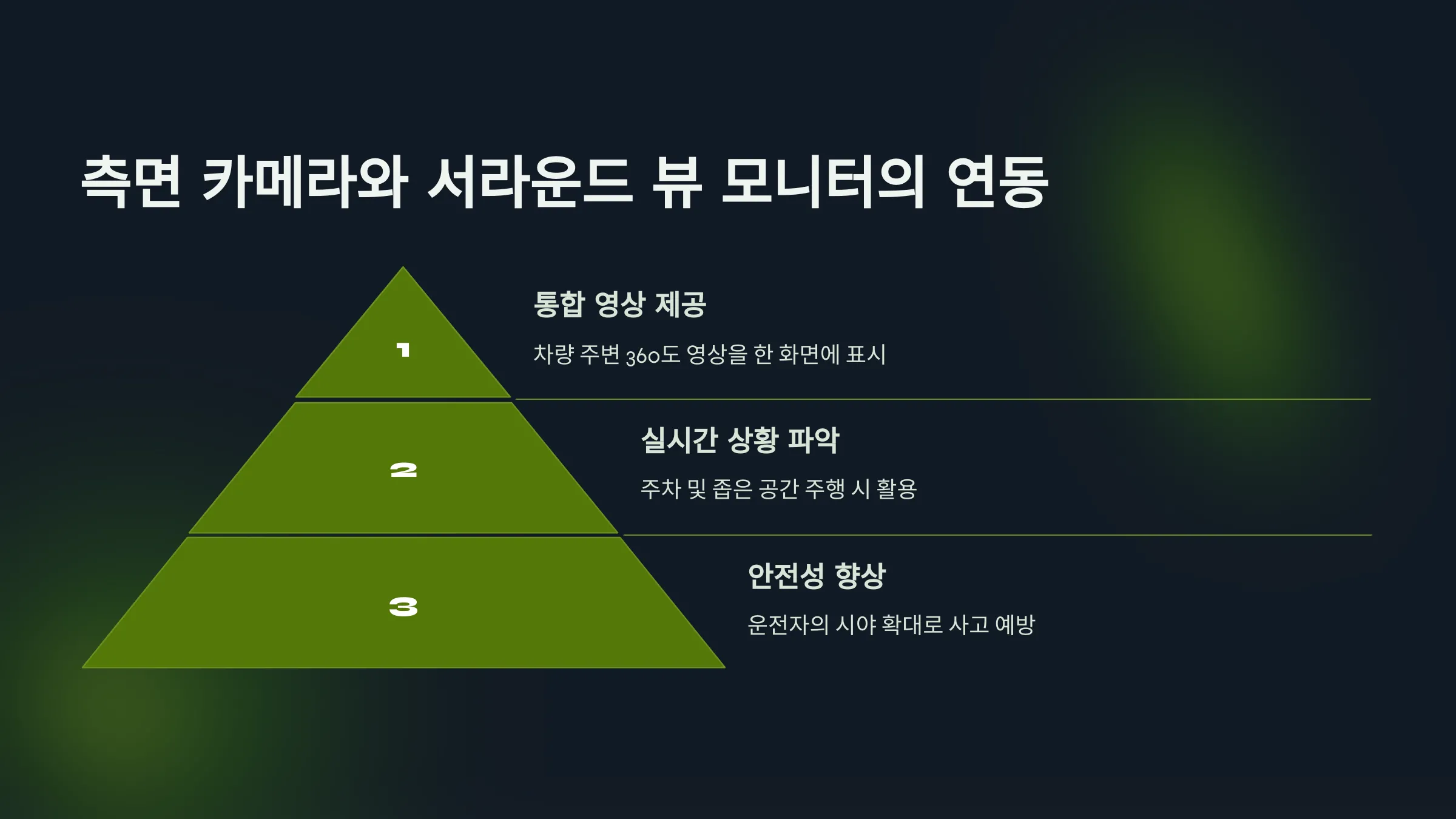 측면 카메라와 서라운드 뷰 모니터의 연동

1

통합 영상 제공

차량 주변 360도 영상을 한 화면에 표시

2

실시간 상황 파악

주차 및 좁은 공간 주행 시 활용

3

안전성 향상

운전자의 시야 확대로 사고 예방